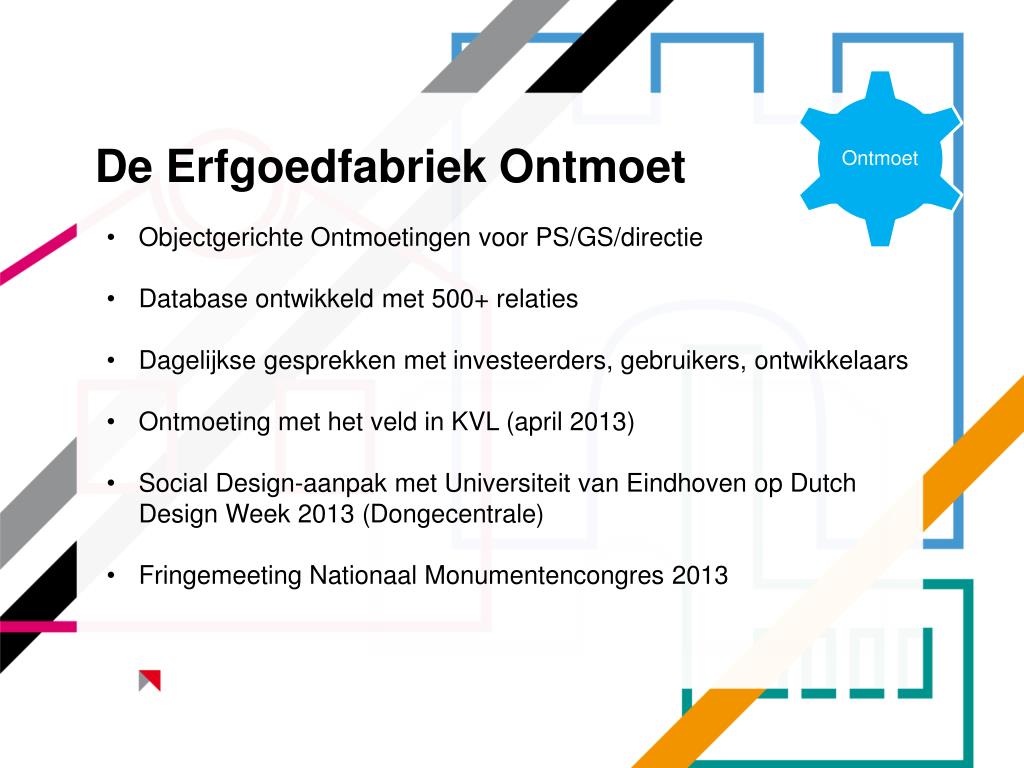 De Erfgoedfabriek Ontmoet

Ontmoet

• Objectgerichte Ontmoetingen voor PS/GS/directie

• Database ontwikkeld met 500+ relaties

• Dagelijkse gesprekken met investeerders, gebruikers, ontwikkelaars

• Ontmoeting met het veld in KVL (april 2013)

• Social Design-aanpak met Universiteit van Eindhoven op Dutch Design Week 2013 (Dongecentrale)

• Fringemeeting Nationaal Monumentencongres 2013